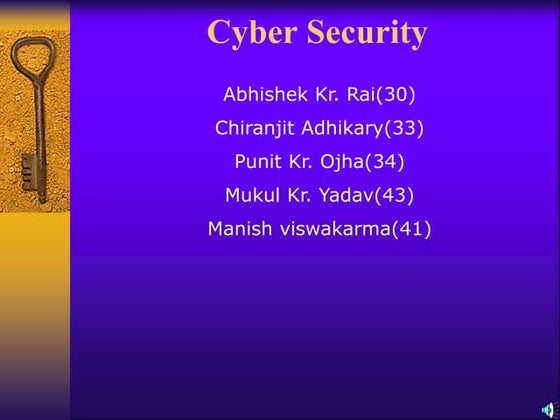 Cyber Security

Abhishek Kr. Rai(30)

Chiranjit Adhikary(33)

Punit Kr. Ojha(34)

Mukul Kr. Yadav(43)

Manish viswakarma(41)